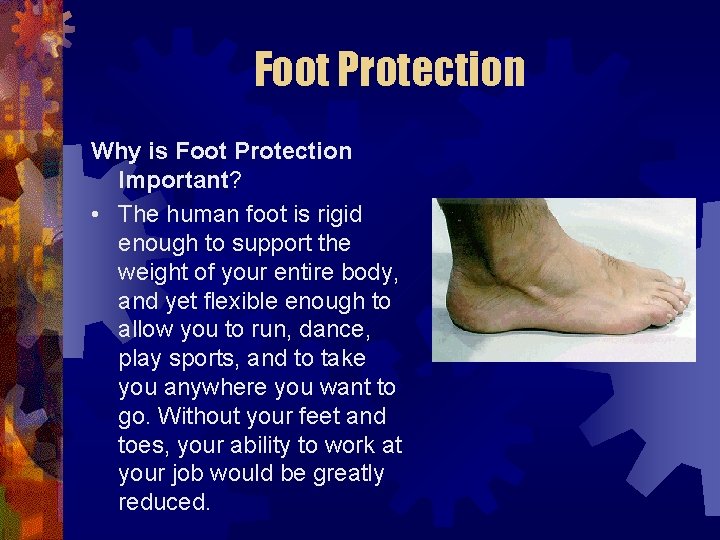 Foot Protection

Why is Foot Protection Important?

• The human foot is rigid enough to support the weight of your entire body, and yet flexible enough to allow you to run, dance, play sports, and to take you anywhere you want to go. Without your feet and toes, your ability to work at your job would be greatly reduced.